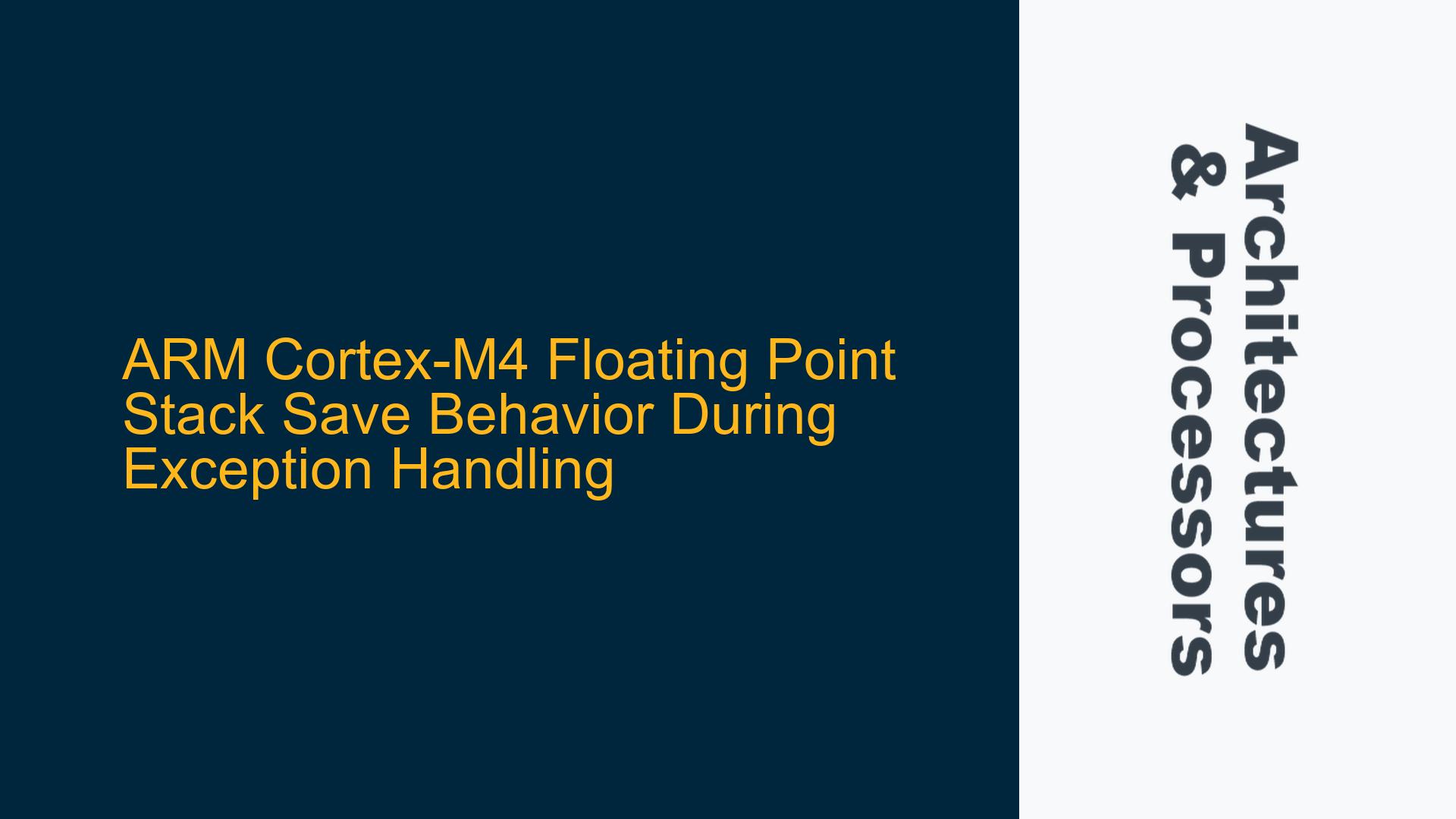 ARM Cortex-M4 Floating Point Stack Save Behavior During Exception Handling

Architectures & Processors